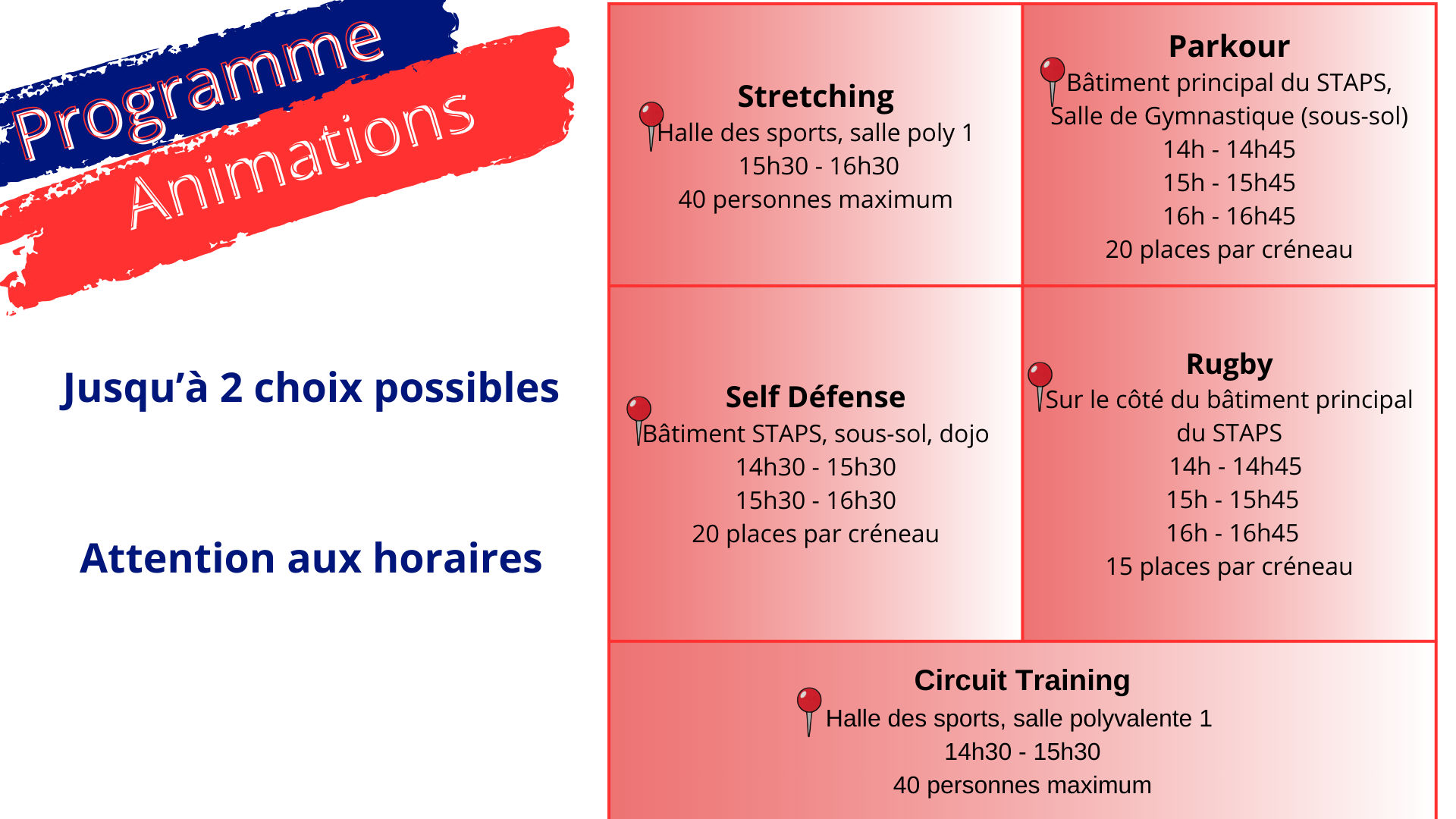 Programme
Animations

Jusqu'à 2 choix possibles

Attention aux horaires

Stretching
Halle des sports, salle poly 1
15h30 - 16h30
40 personnes maximum

Parkour
Bâtiment principal du STAPS, Salle de Gymnastique (sous-sol)
14h - 14h45
15h - 15h45
16h - 16h45
20 places par créneau

Self Défense
Bâtiment STAPS, sous-sol, dojo
14h30 - 15h30
15h30 - 16h30
20 places par créneau

Rugby
Sur le côté du bâtiment principal du STAPS
14h - 14h45
15h - 15h45
16h - 16h45
15 places par créneau

Circuit Training
Halle des sports, salle polyvalente 1
14h30 - 15h30
40 personnes maximum